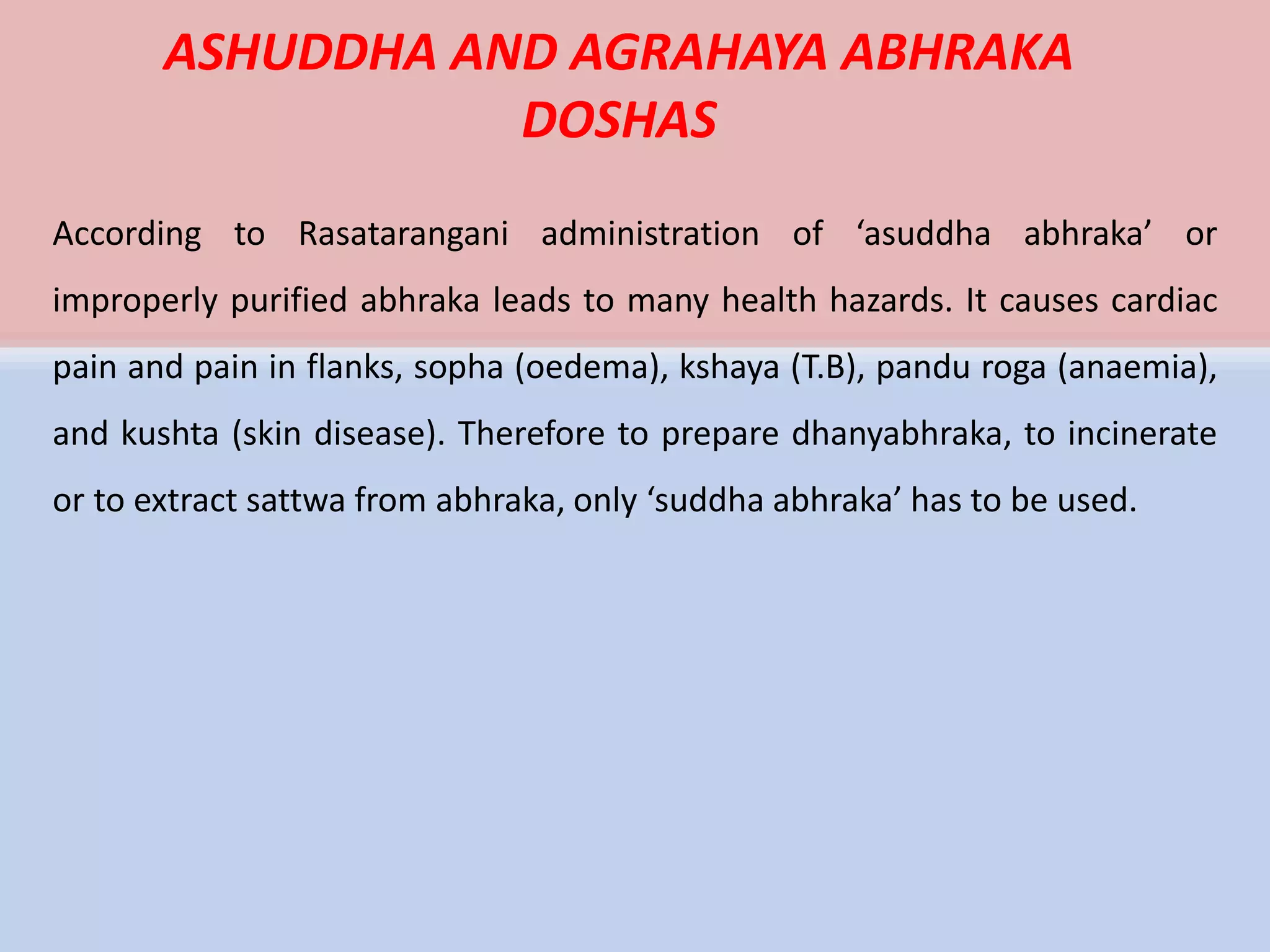 ASHUDDHA AND AGRAHAYA ABHRAKA DOSHAS

According to Rasatarangani administration of ‘asuddha abhraka’ or improperly purified abhraka leads to many health hazards. It causes cardiac pain and pain in flanks, sopha (oedema), kshaya (T.B), pandu roga (anaemia), and kushta (skin disease). Therefore to prepare dhanyabhraka, to incinerate or to extract sattwa from abhraka, only ‘suddha abhraka’ has to be used.